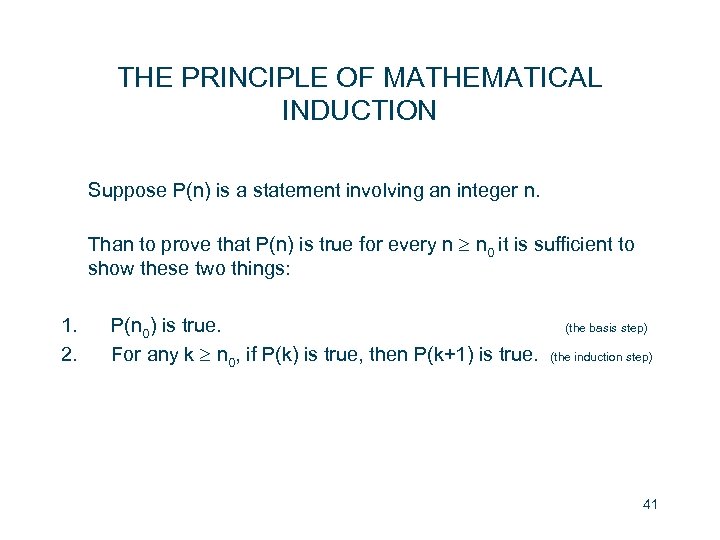 THE PRINCIPLE OF MATHEMATICAL INDUCTION

Suppose P(n) is a statement involving an integer n.

Than to prove that P(n) is true for every $n \geq n_0$ it is sufficient to show these two things:

1. $P(n_0)$ is true. (the basis step)
2. For any $k \geq n_0$, if P(k) is true, then P(k+1) is true. (the induction step)

41